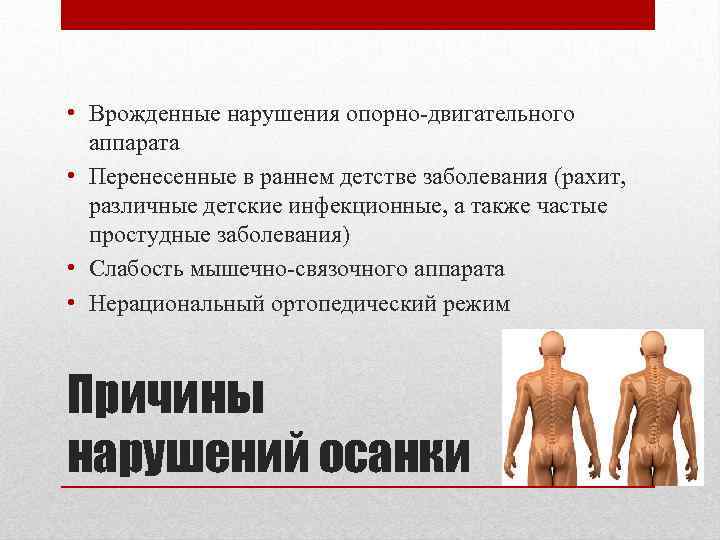 • Врожденные нарушения опорно-двигательного аппарата
• Перенесенные в раннем детстве заболевания (рахит, различные детские инфекционные, а также частые простудные заболевания)
• Слабость мышечно-связочного аппарата
• Нерациональный ортопедический режим

Причины нарушений осанки